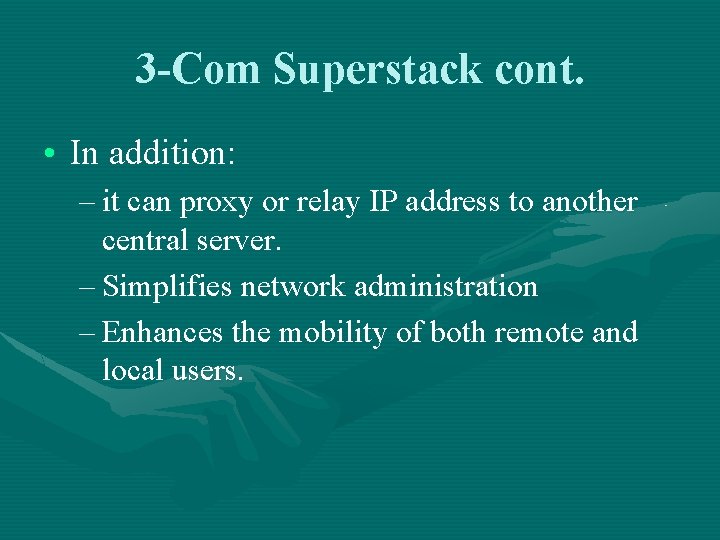 3-Com Superstack cont.

• In addition:

– it can proxy or relay IP address to another central server.

– Simplifies network administration

– Enhances the mobility of both remote and local users.